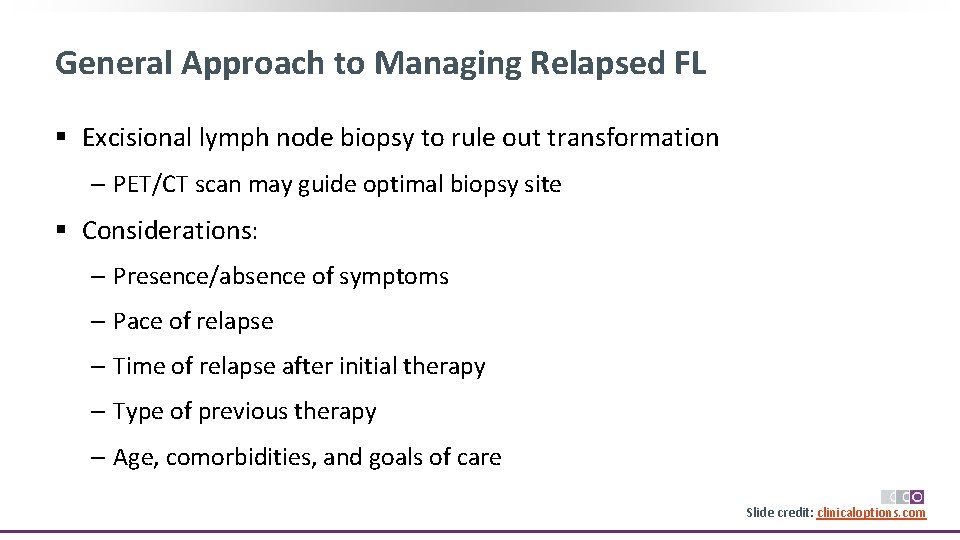 General Approach to Managing Relapsed FL

▪ Excisional lymph node biopsy to rule out transformation

– PET/CT scan may guide optimal biopsy site

▪ Considerations:

– Presence/absence of symptoms

– Pace of relapse

– Time of relapse after initial therapy

– Type of previous therapy

– Age, comorbidities, and goals of care

CCO

Slide credit: clinicaloptions.com